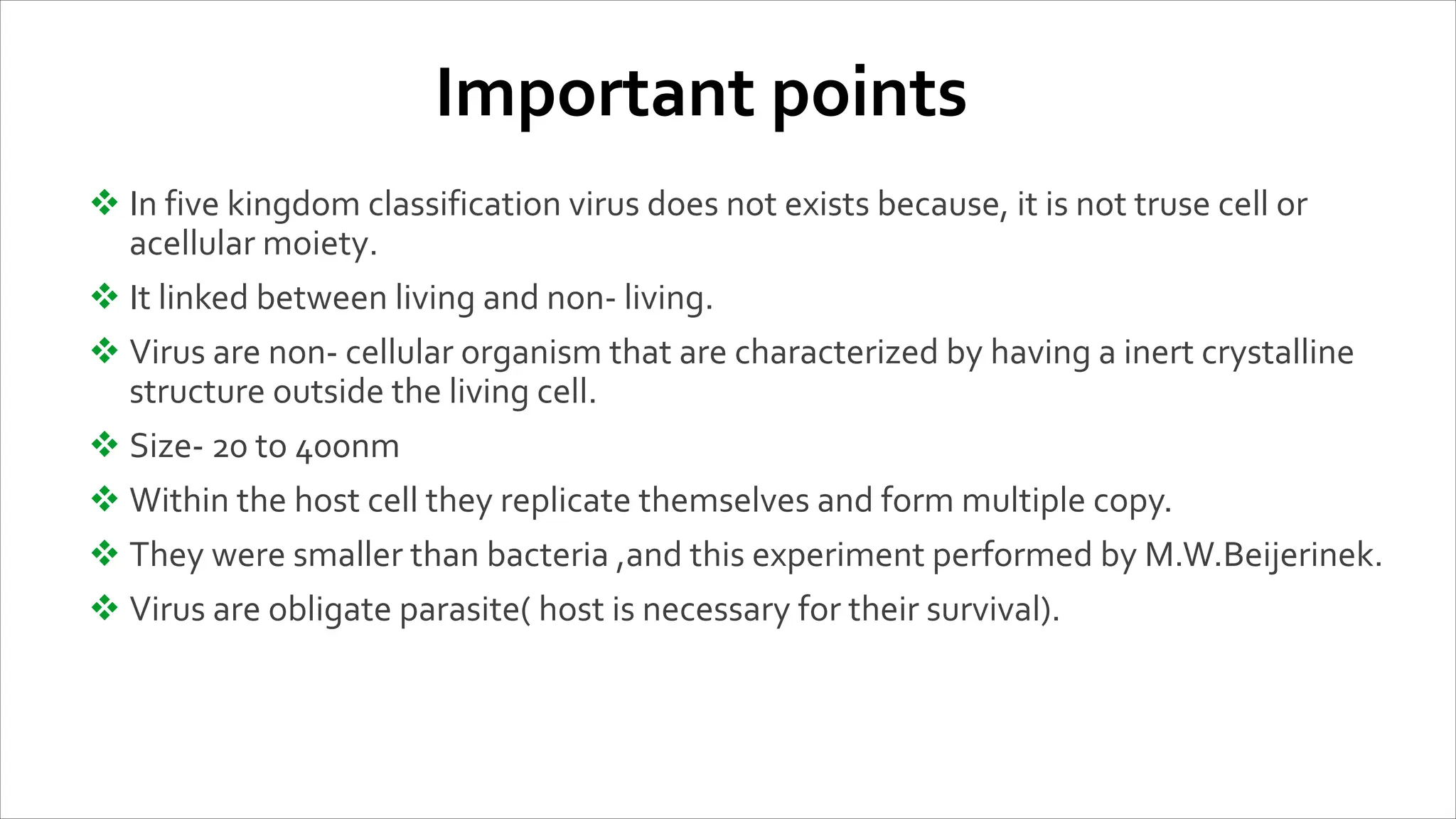 Important points

❖ In five kingdom classification virus does not exists because, it is not truse cell or acellular moiety.

❖ It linked between living and non- living.

❖ Virus are non- cellular organism that are characterized by having a inert crystalline structure outside the living cell.

❖ Size- 20 to 400nm

❖ Within the host cell they replicate themselves and form multiple copy.

❖ They were smaller than bacteria ,and this experiment performed by M.W.Beijerinek.

❖ Virus are obligate parasite( host is necessary for their survival).